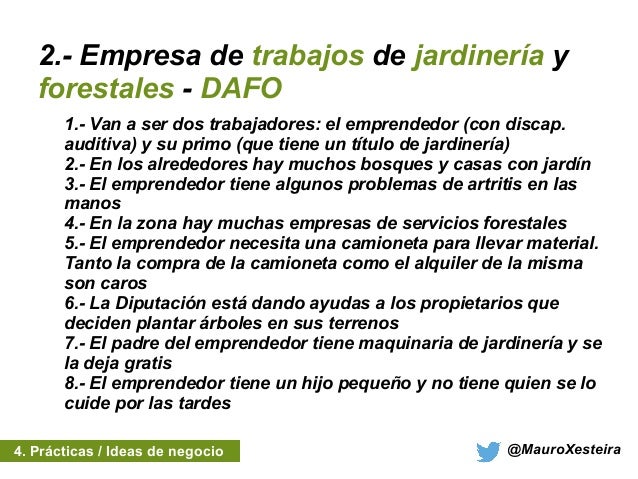 2.- Empresa de trabajos de jardinería y forestales - DAFO

1.- Van a ser dos trabajadores: el emprendedor (con discap. auditiva) y su primo (que tiene un título de jardinería)
2.- En los alrededores hay muchos bosques y casas con jardín
3.- El emprendedor tiene algunos problemas de artritis en las manos
4.- En la zona hay muchas empresas de servicios forestales
5.- El emprendedor necesita una camioneta para llevar material. Tanto la compra de la camioneta como el alquiler de la misma son caros
6.- La Diputación está dando ayudas a los propietarios que deciden plantar árboles en sus terrenos
7.- El padre del emprendedor tiene maquinaria de jardinería y se la deja gratis
8.- El emprendedor tiene un hijo pequeño y no tiene quien se lo cuide por las tardes

4. Prácticas / Ideas de negocio

@MauroXesteira